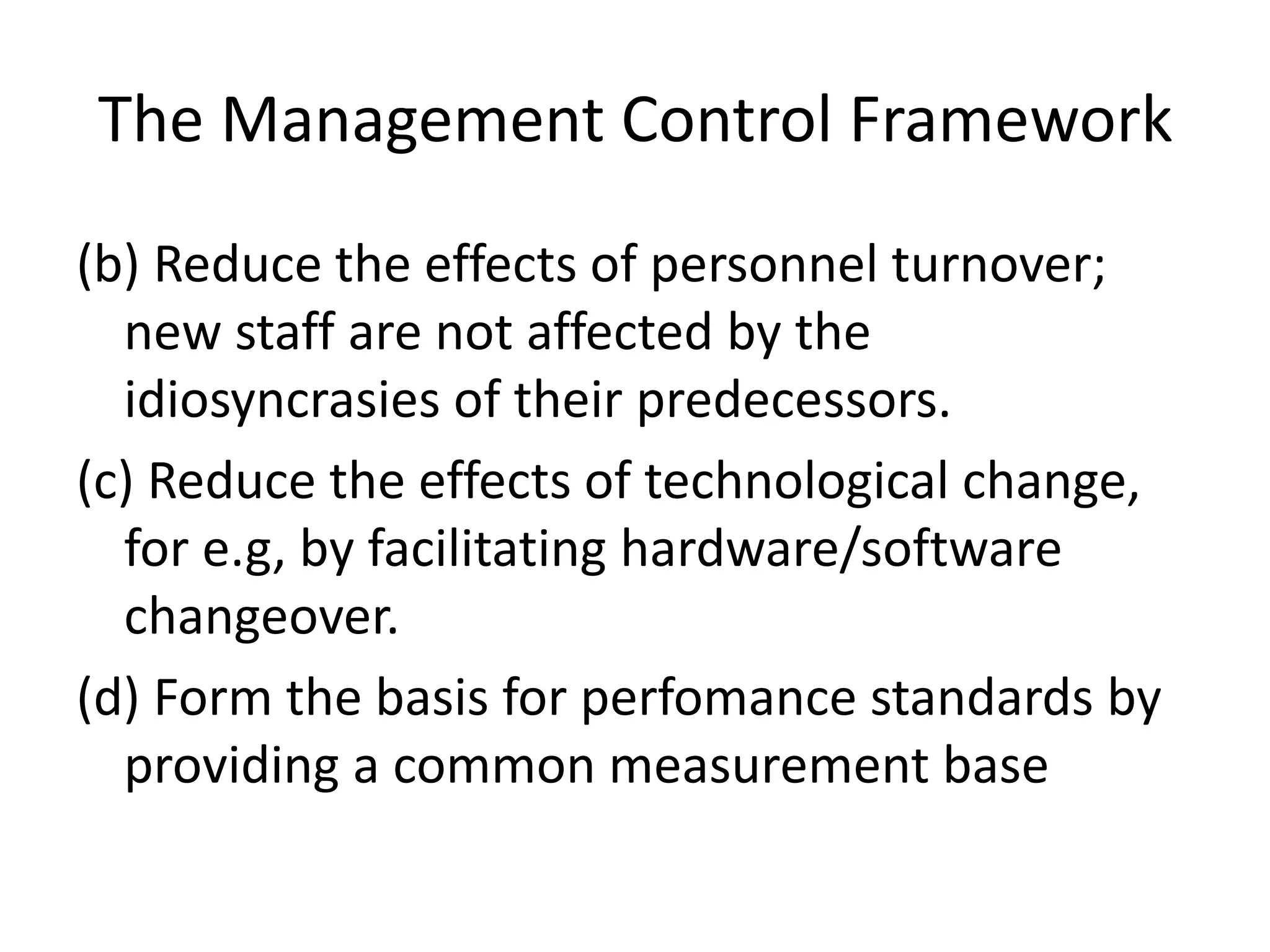 The Management Control Framework

(b) Reduce the effects of personnel turnover; new staff are not affected by the idiosyncrasies of their predecessors.

(c) Reduce the effects of technological change, for e.g, by facilitating hardware/software changeover.

(d) Form the basis for perfomance standards by providing a common measurement base